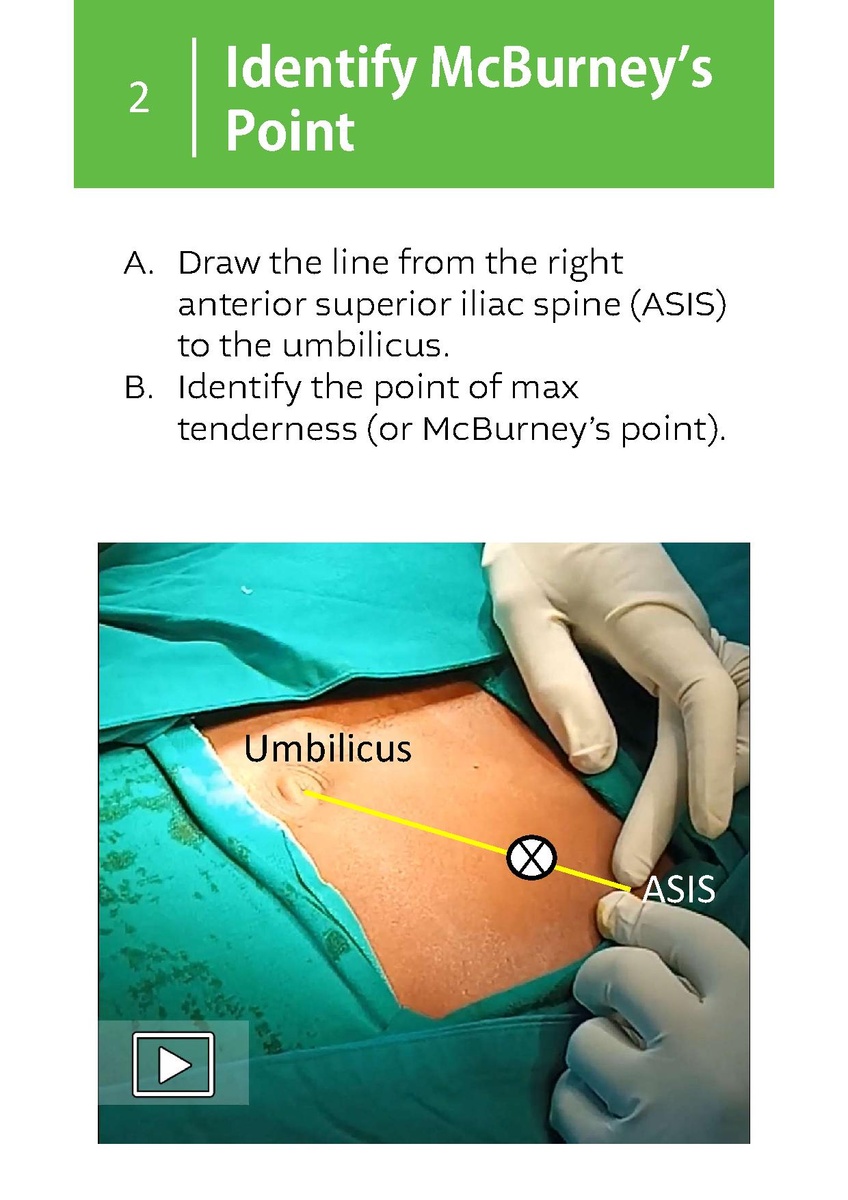 2 Identify McBurney's Point

A. Draw the line from the right anterior superior iliac spine (ASIS) to the umbilicus.
B. Identify the point of max tenderness (or McBurney's point).

Umbilicus

ASIS